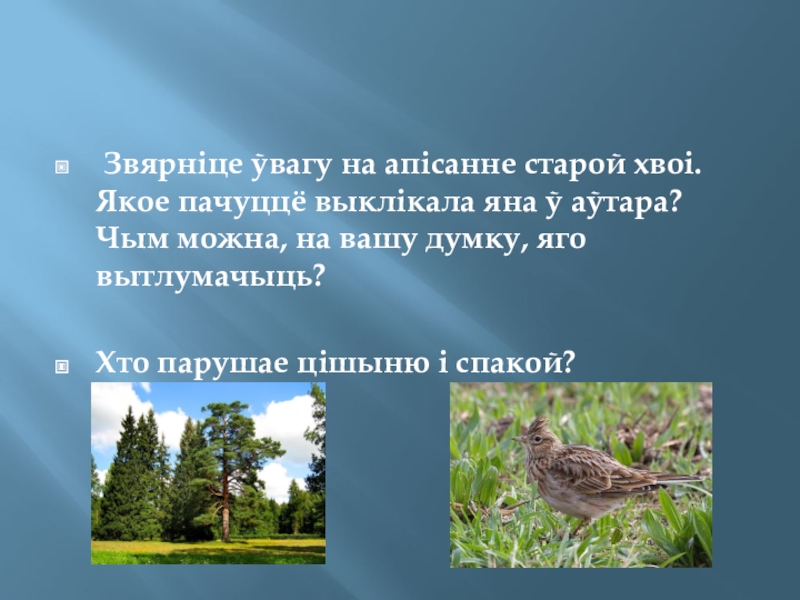 Звярніце ўвагу на апісанне старой хвоі. Якое пачуццё выклікала яна ў аўтара? Чым можна, на вашу думку, яго вытлумачыць?

Хто парушае цішыню і спакой?